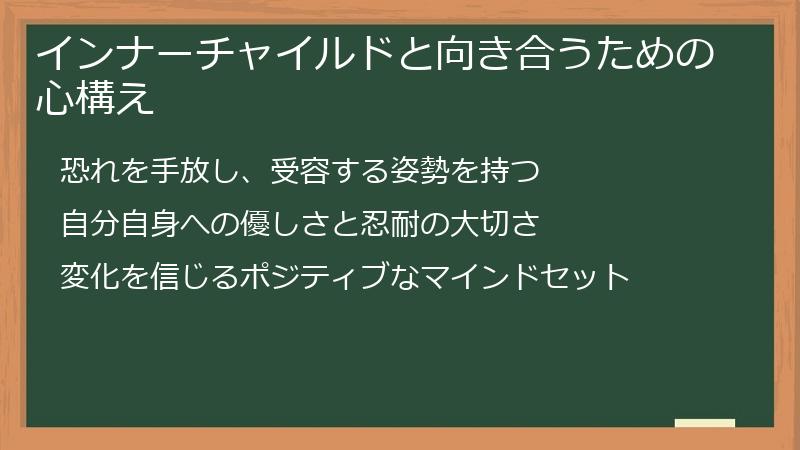 インナーチャイルドと向き合うための心構え

恐れを手放し、受容する姿勢を持つ

自分自身への優しさと忍耐の大切さ

変化を信じるポジティブなマインドセット